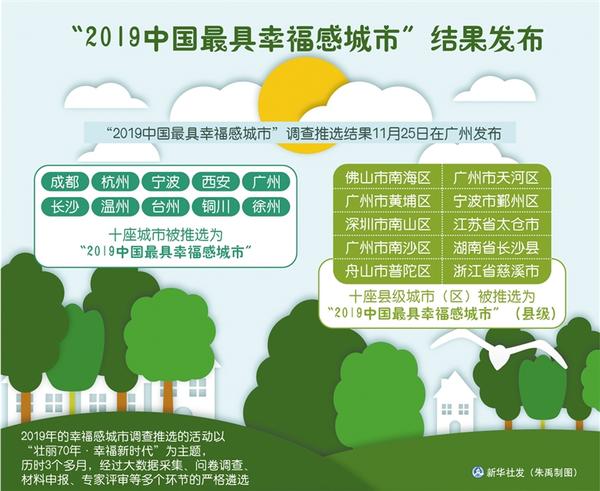 “2019中国最具幸福感城市”结果发布

“2019中国最具幸福感城市”调查推选结果11月25日在广州发布

成都 杭州 宁波 西安 广州
长沙 温州 台州 铜川 徐州

十座城市被推选为
“2019中国最具幸福感城市”

| 佛山市南海区 | 广州市天河区 |
|---|---|
| 广州市黄埔区 | 宁波市鄞州区 |
| 深圳市南山区 | 江苏省太仓市 |
| 广州市南沙区 | 湖南省长沙县 |
| 舟山市普陀区 | 浙江省慈溪市 |

十座县级城市（区）被推选为
“2019中国最具幸福感城市”（县级）

2019年的幸福感城市调查推选的活动以“壮丽70年·幸福新时代”为主题，历时3个多月，经过大数据采集、问卷调查、材料申报、专家评审等多个环节的严格遴选

新华社发（朱禹制图）